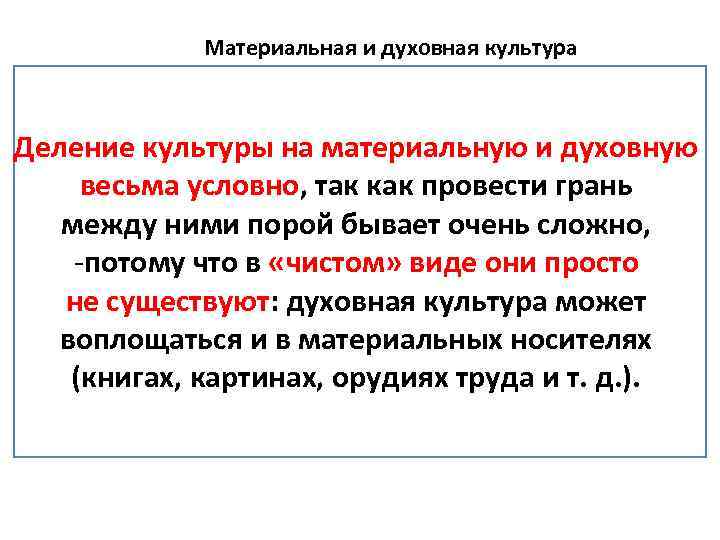 Материальная и духовная культура

Деление культуры на материальную и духовную весьма условно, так как провести грань между ними порой бывает очень сложно, -потому что в «чистом» виде они просто не существуют: духовная культура может воплощаться и в материальных носителях (книгах, картинах, орудиях труда и т. д.).